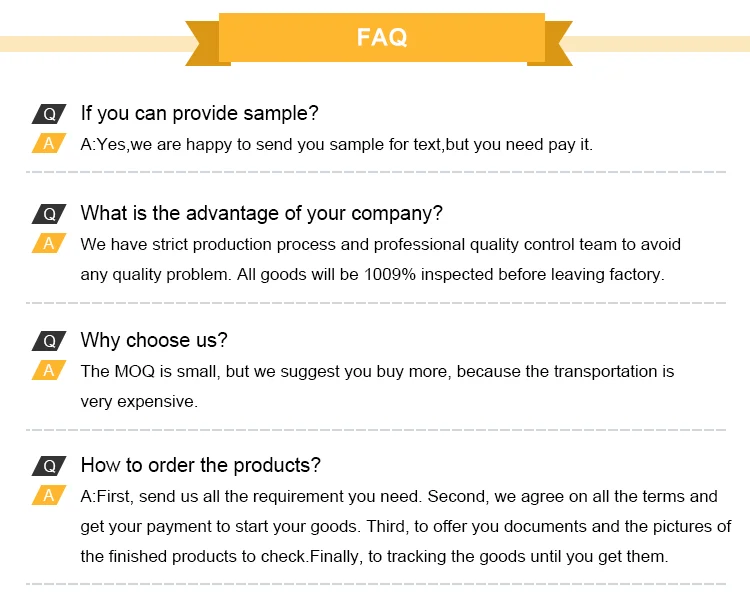 FAQ

Q If you can provide sample?
A A:Yes,we are happy to send you sample for text,but you need pay it.

Q What is the advantage of your company?
A We have strict production process and professional quality control team to avoid any quality problem. All goods will be 1009% inspected before leaving factory.

Q Why choose us?
A The MOQ is small, but we suggest you buy more, because the transportation is very expensive.

Q How to order the products?
A A:First, send us all the requirement you need. Second, we agree on all the terms and get your payment to start your goods. Third, to offer you documents and the pictures of the finished products to check.Finally, to tracking the goods until you get them.